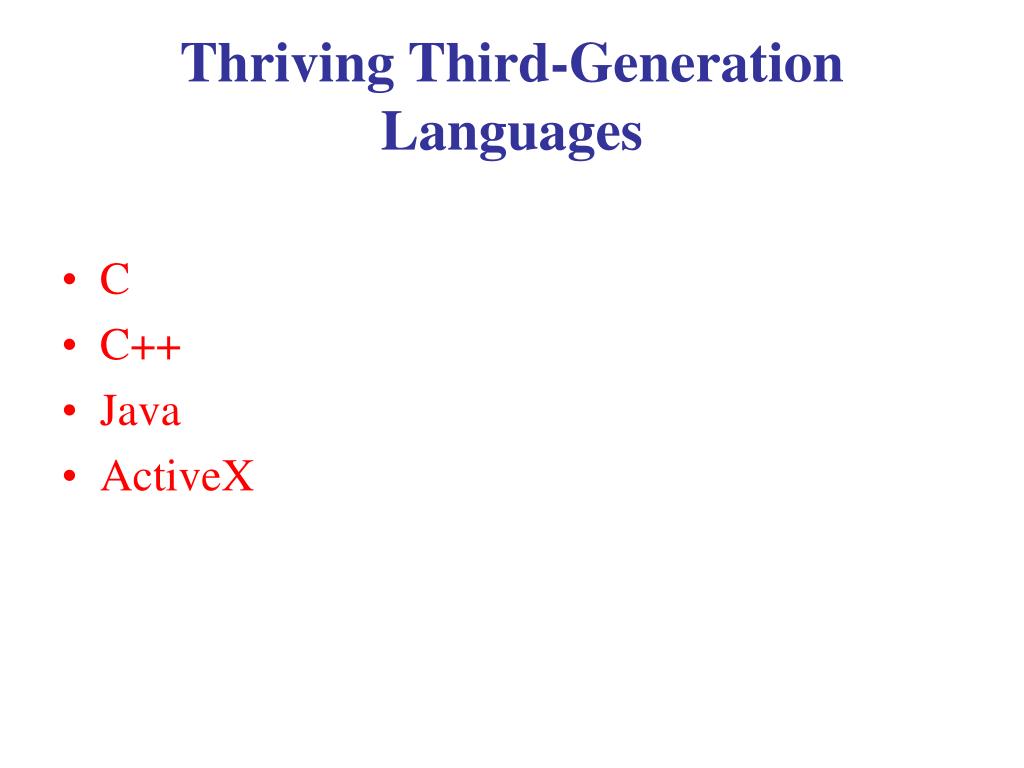 Thriving Third-Generation Languages

• C
• C++
• Java
• ActiveX